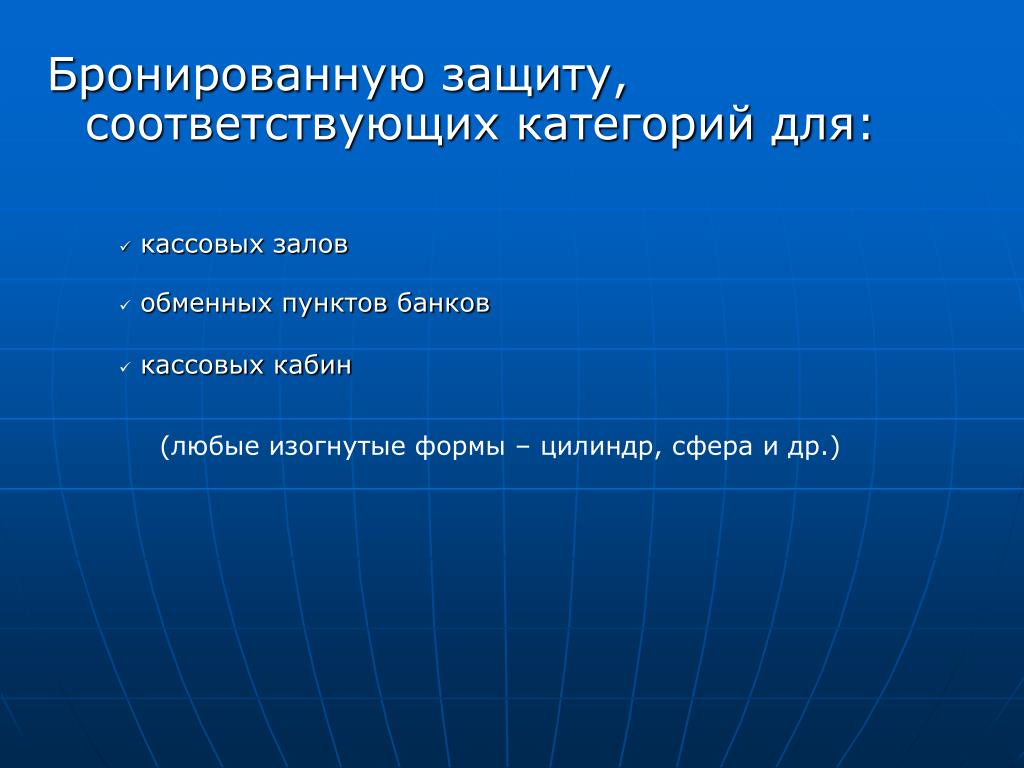 Бронированную защиту, соответствующих категорий для:

✓ кассовых залов

✓ обменных пунктов банков

✓ кассовых кабин

(любые изогнутые формы – цилиндр, сфера и др.)